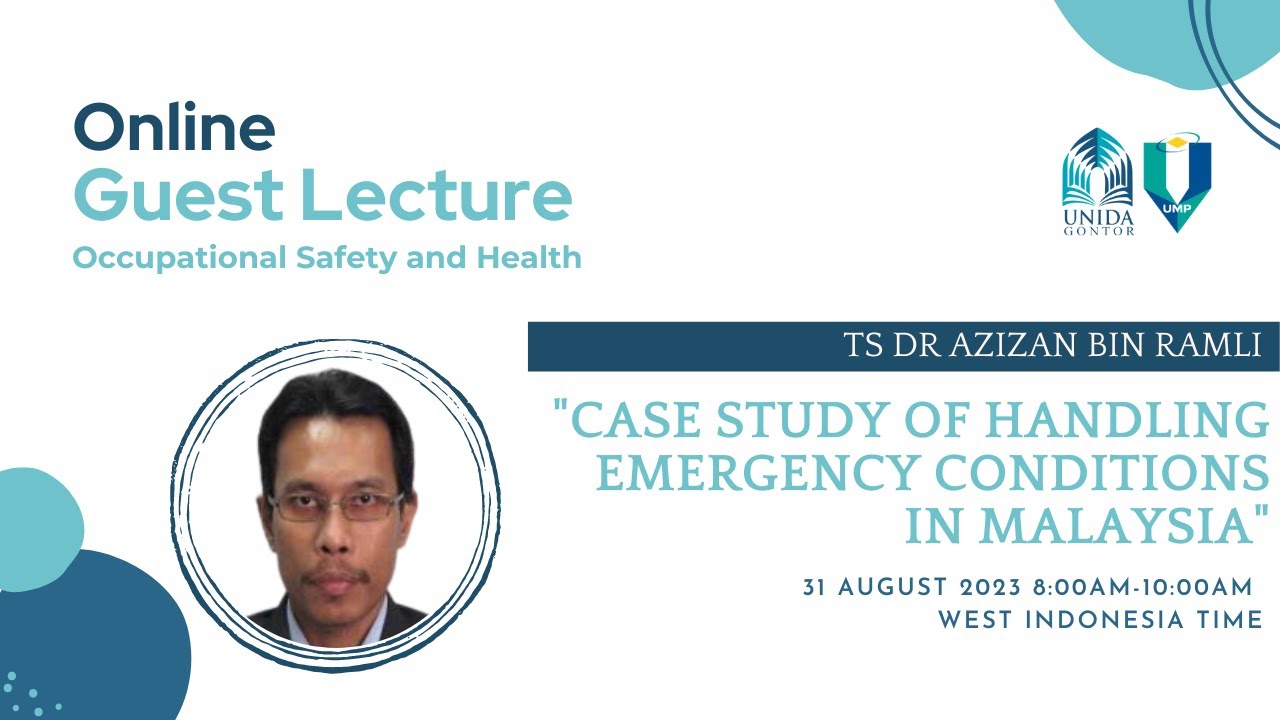 Online
Guest Lecture
Occupational Safety and Health

UNIDA
GONTOR

UMP

TS DR AZIZAN BIN RAMLI

"CASE STUDY OF HANDLING EMERGENCY CONDITIONS IN MALAYSIA"

31 AUGUST 2023 8:00AM-10:00AM
WEST INDONESIA TIME